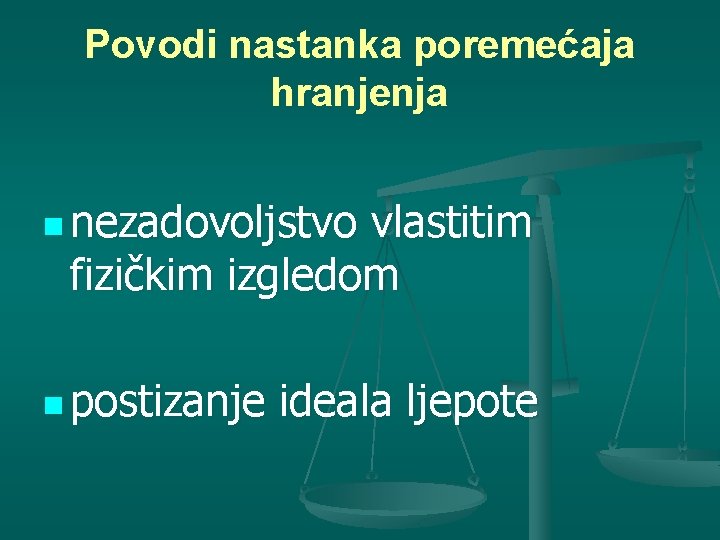 Povodi nastanka poremećaja hranjenja

nezadovoljstvo vlastitim fizičkim izgledom

postizanje ideala ljepote